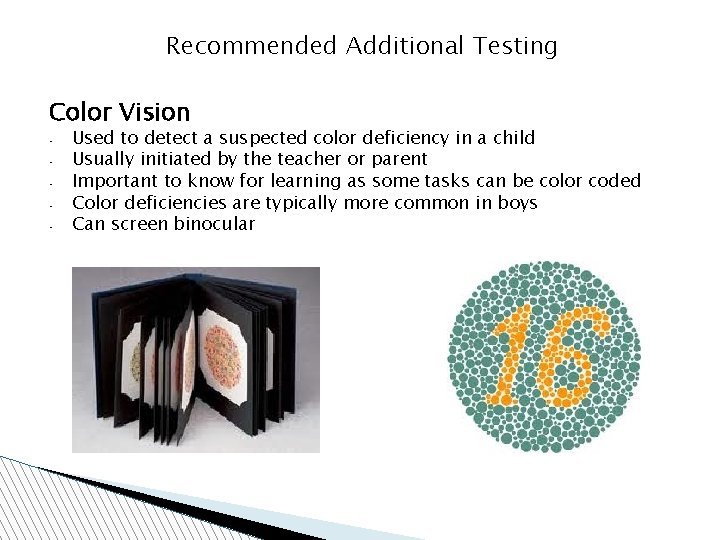 Recommended Additional Testing

Color Vision
- Used to detect a suspected color deficiency in a child
- Usually initiated by the teacher or parent
- Important to know for learning as some tasks can be color coded
- Color deficiencies are typically more common in boys
- Can screen binocular

16